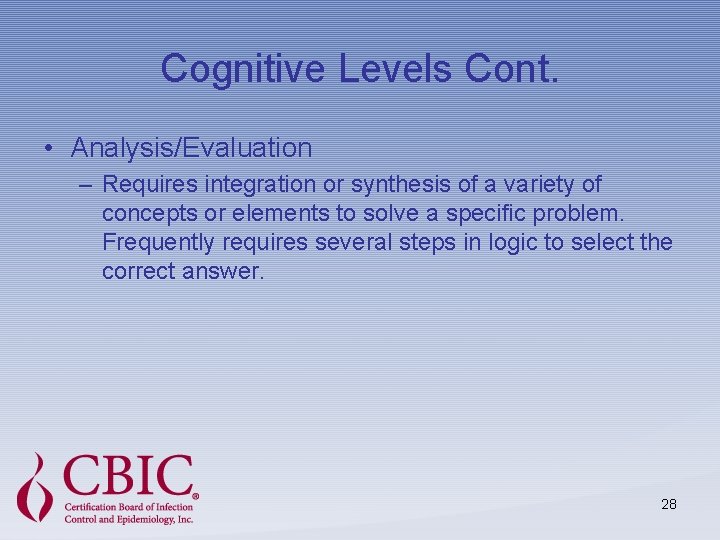 Cognitive Levels Cont.

• Analysis/Evaluation

– Requires integration or synthesis of a variety of concepts or elements to solve a specific problem. Frequently requires several steps in logic to select the correct answer.

CBIC®
Certification Board of Infection Control and Epidemiology, Inc.

28